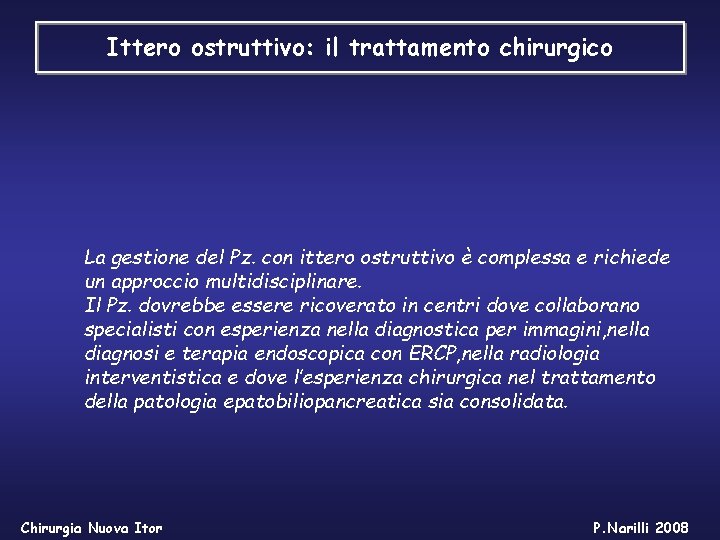 Ittero ostruttivo: il trattamento chirurgico

La gestione del Pz. con ittero ostruttivo è complessa e richiede un approccio multidisciplinare.
Il Pz. dovrebbe essere ricoverato in centri dove collaborano specialisti con esperienza nella diagnostica per immagini,nella diagnosi e terapia endoscopica con ERCP,nella radiologia interventistica e dove l'esperienza chirurgica nel trattamento della patologia epatobiliopancreatica sia consolidata.

Chirurgia Nuova Itor

P.Narilli 2008